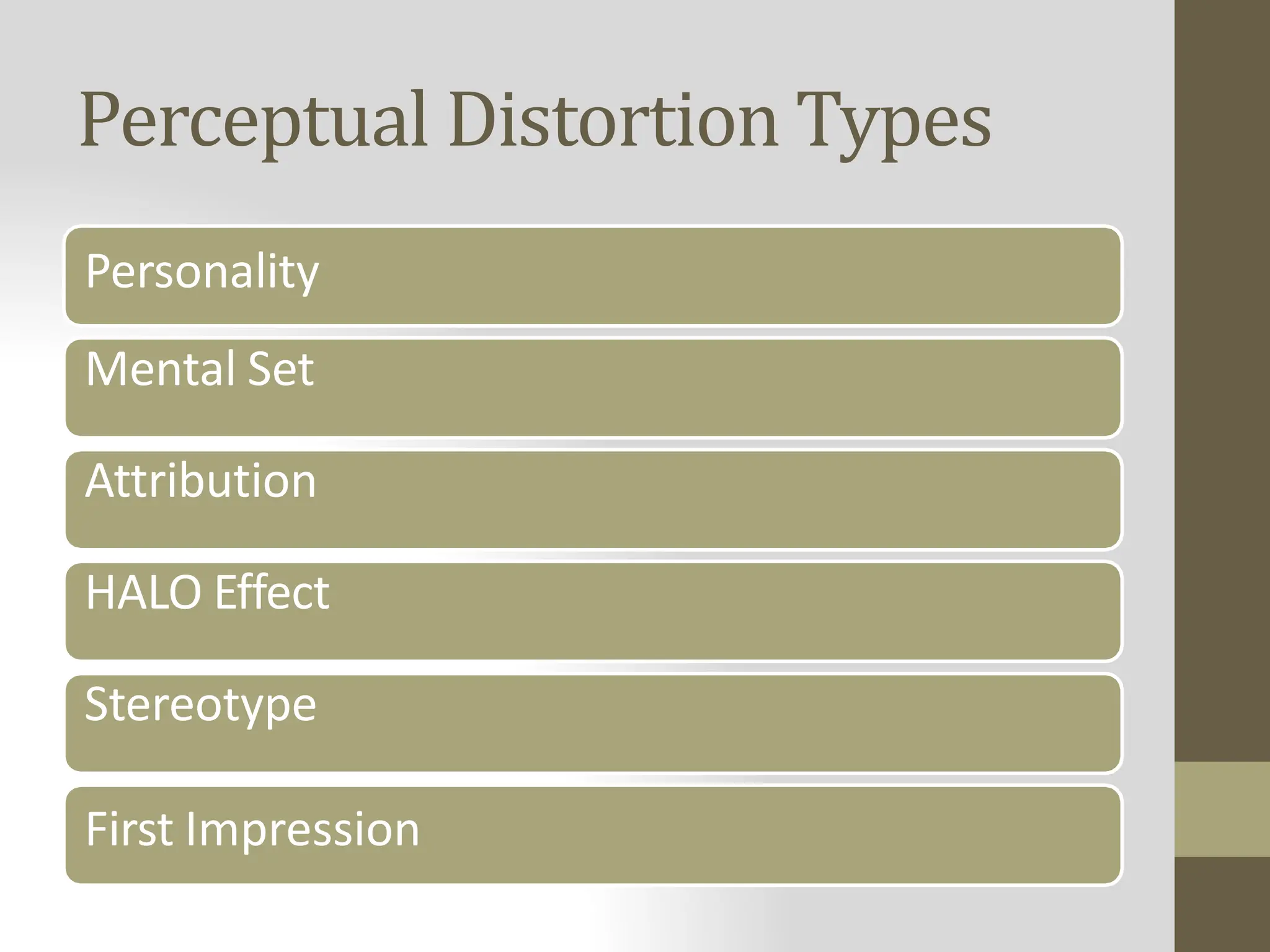 Perceptual Distortion Types

Personality

Mental Set

Attribution

HALO Effect

Stereotype

First Impression